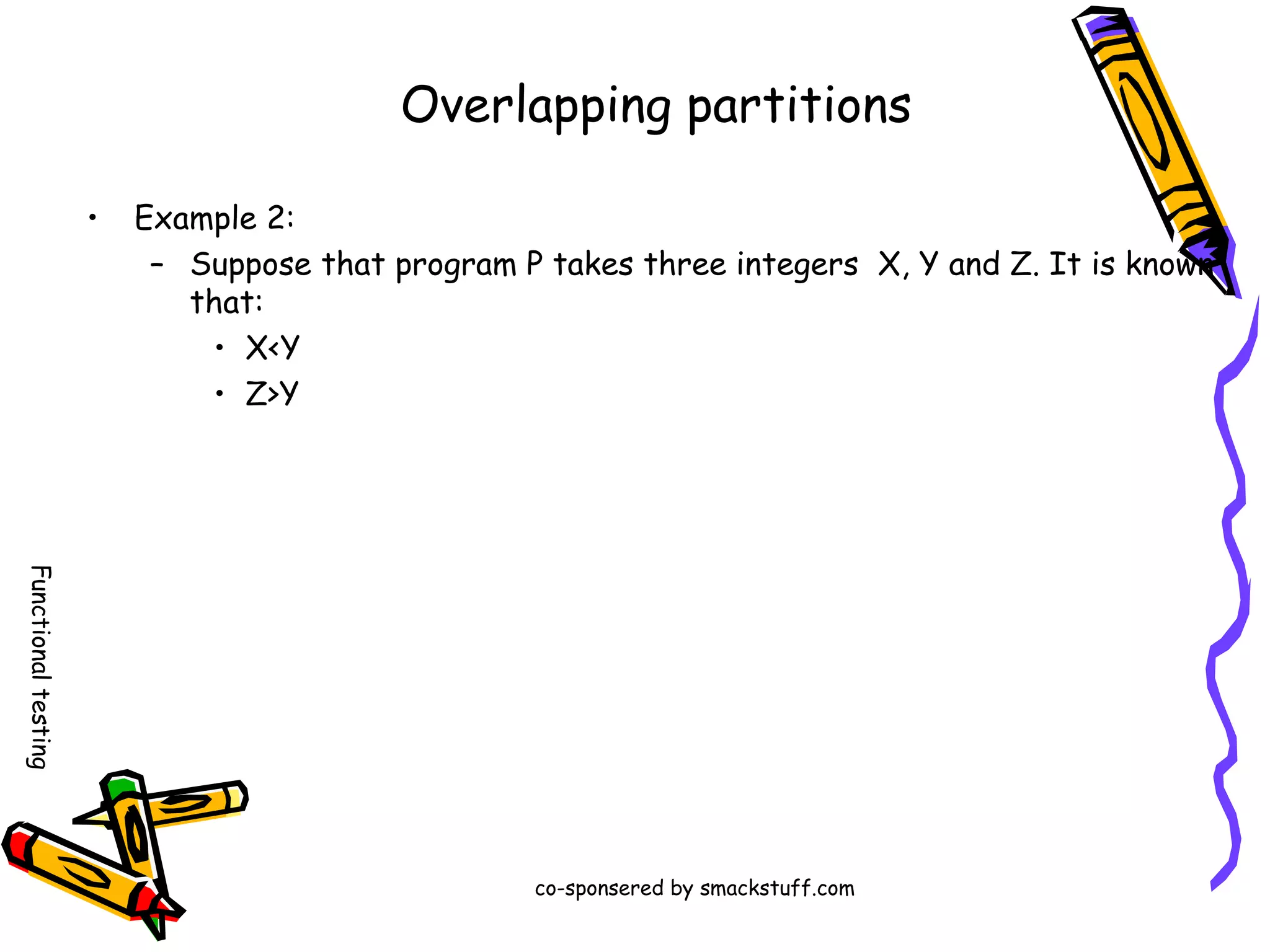 Overlapping partitions

• Example 2:
– Suppose that program P takes three integers X, Y and Z. It is known that:
• X<Y
• Z>Y

Functional testing

co-sponsered by smackstuff.com